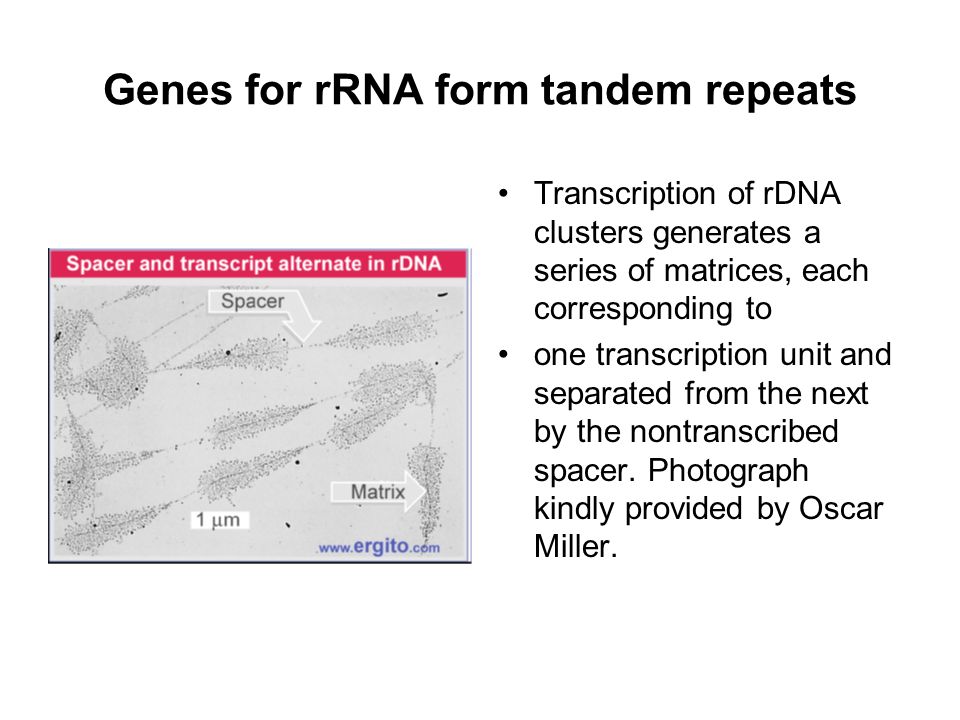 Genes for rRNA form tandem repeats

Spacer and transcript alternate in rDNA

Spacer

Matrix

1 μm

www.ergito.com

• Transcription of rDNA clusters generates a series of matrices, each corresponding to

• one transcription unit and separated from the next by the nontranscribed spacer. Photograph kindly provided by Oscar Miller.